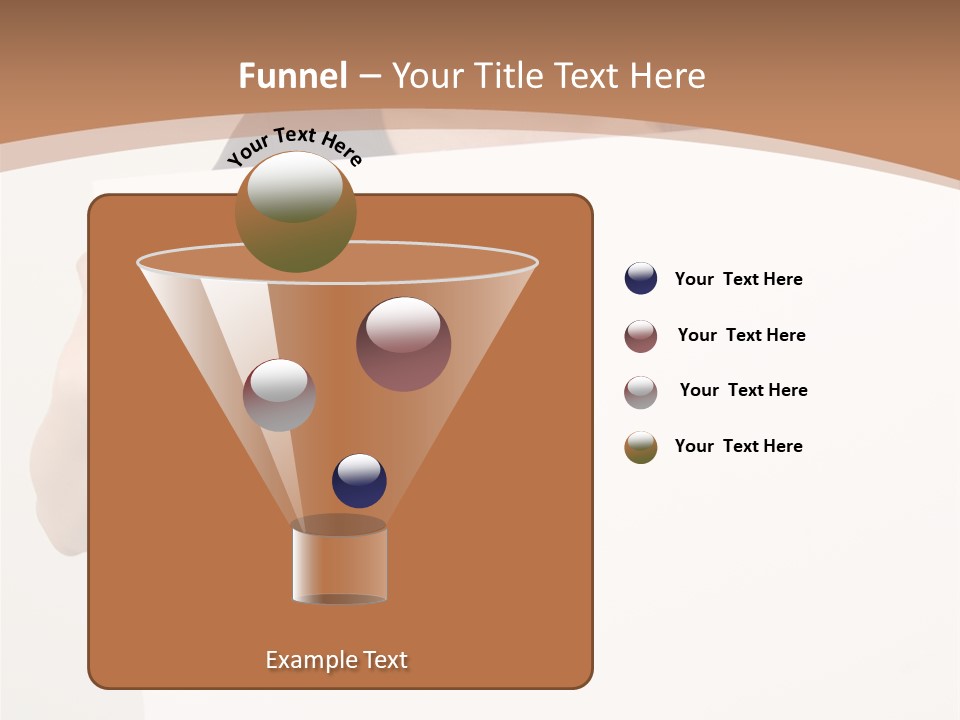 Funnel – Your Title Text Here

Your Text Here

Your Text Here

Your Text Here

Your Text Here

Your Text Here

Example Text